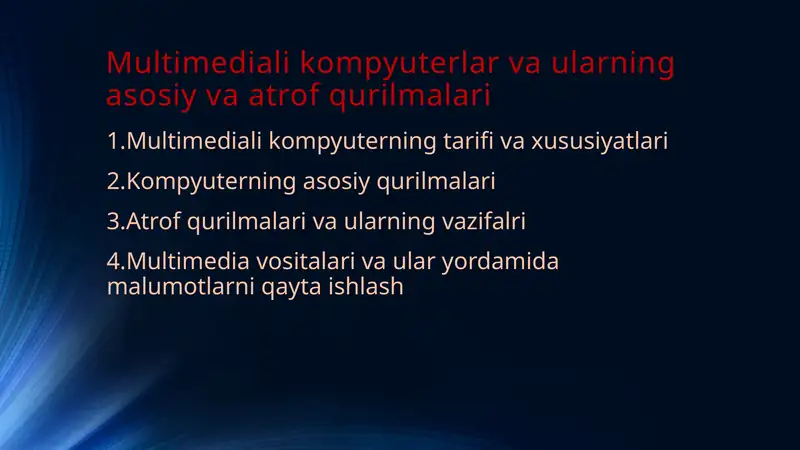 Multimediali kompyuterlar va ularning asosiy va atrof qurilmalari

1.Multimediali kompyuterning tarifi va xususiyatlari

2.Kompyuterning asosiy qurilmalari

3.Atrof qurilmalari va ularning vazifalri

4.Multimedia vositalari va ular yordamida malumotlarni qayta ishlash